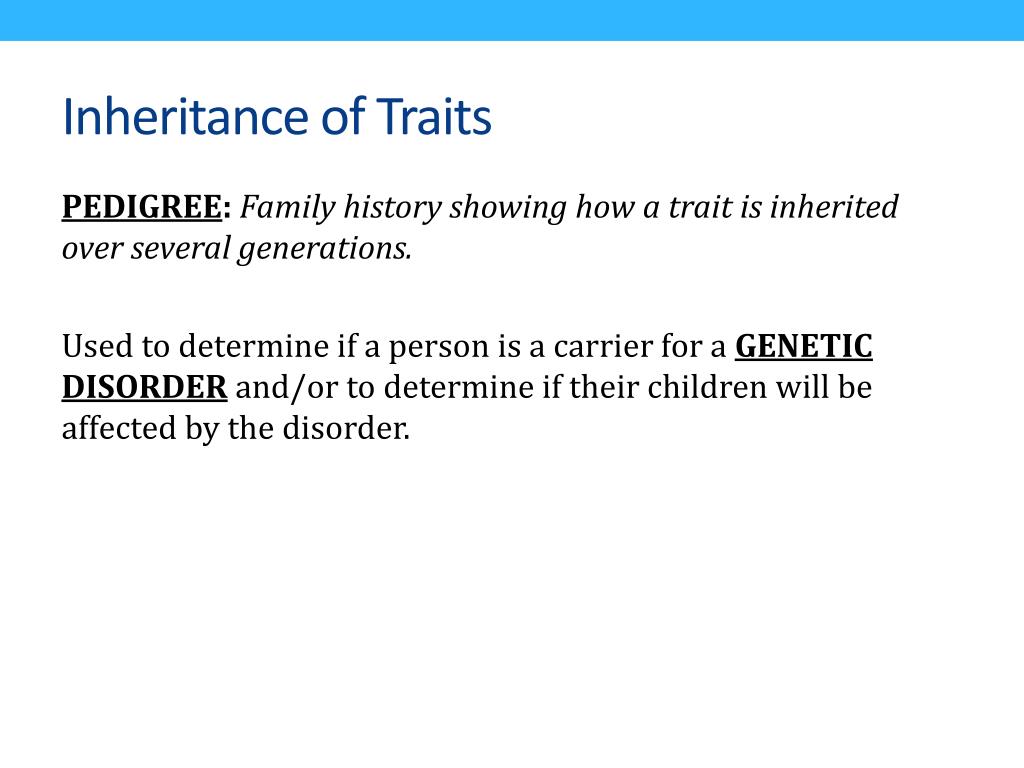 Inheritance of Traits

PEDIGREE: Family history showing how a trait is inherited over several generations.

Used to determine if a person is a carrier for a GENETIC DISORDER and/or to determine if their children will be affected by the disorder.